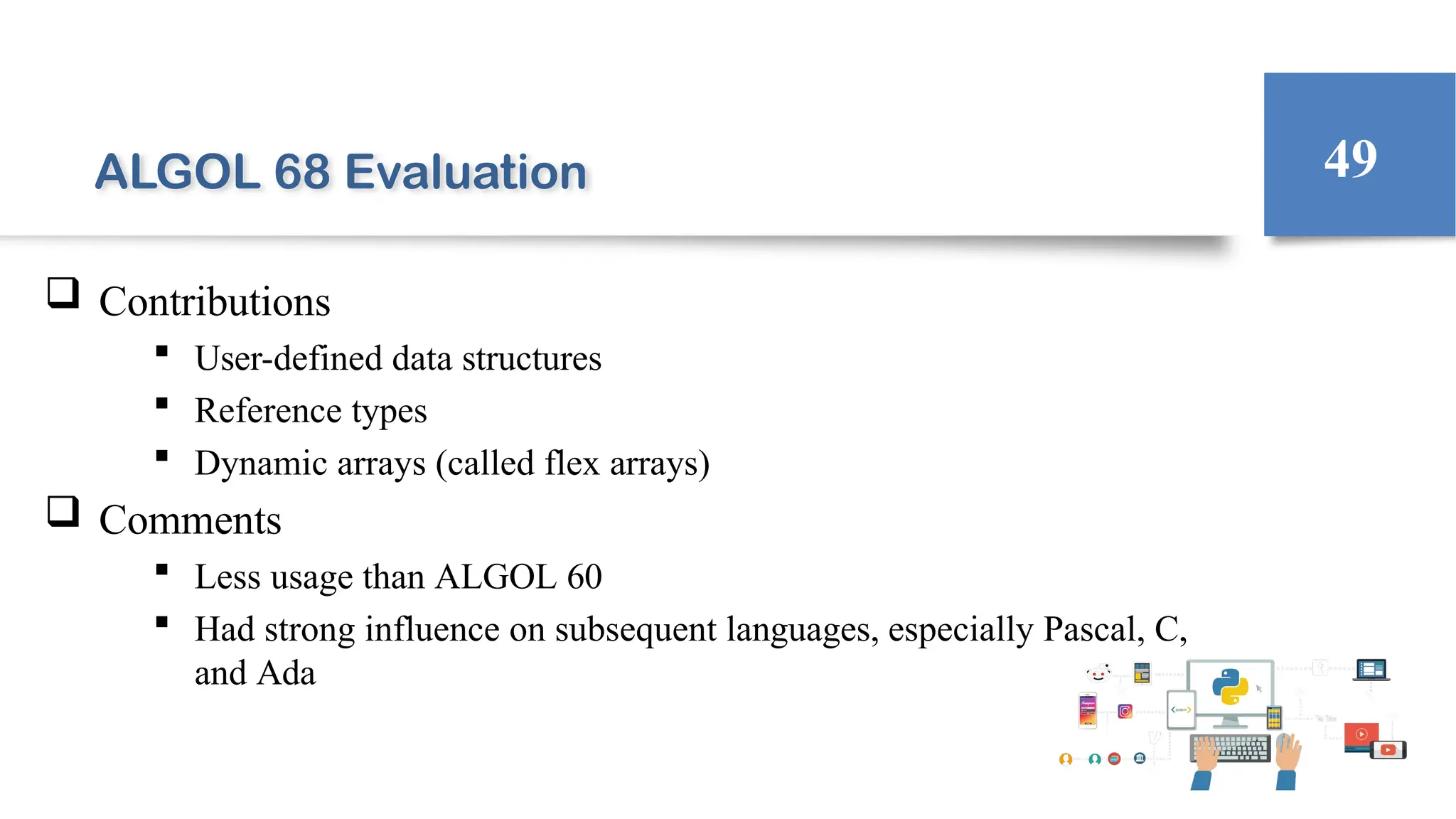 ALGOL 68 Evaluation

49

❑ Contributions

▪ User-defined data structures

▪ Reference types

▪ Dynamic arrays (called flex arrays)

❑ Comments

▪ Less usage than ALGOL 60

▪ Had strong influence on subsequent languages, especially Pascal, C, and Ada